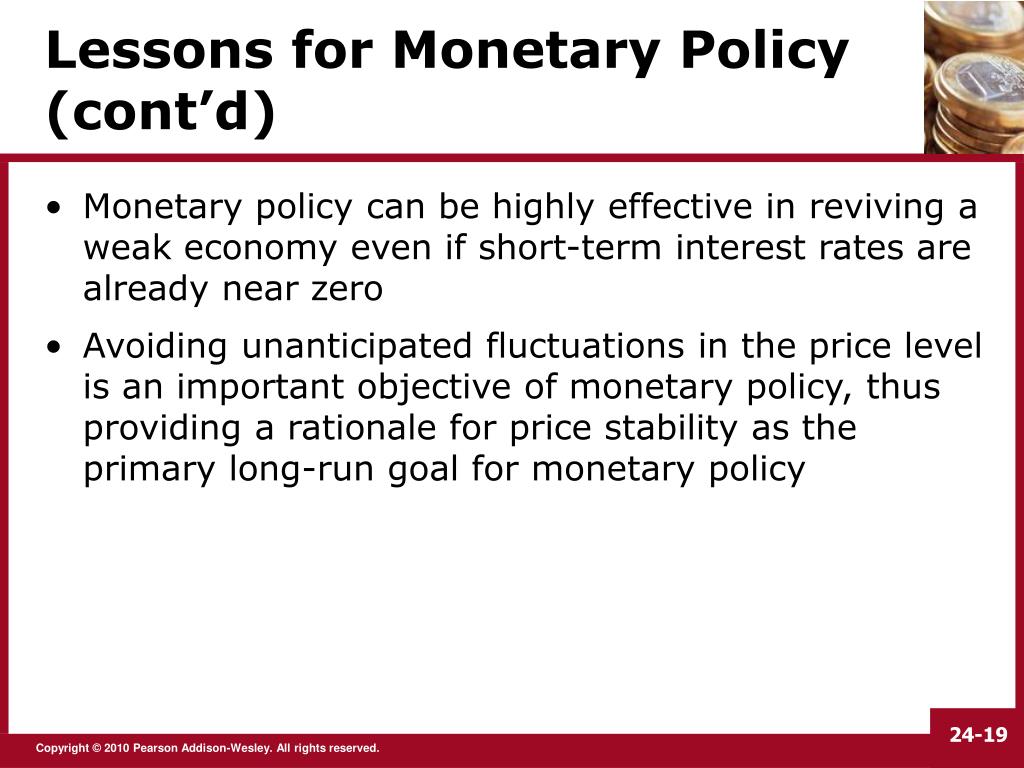 Lessons for Monetary Policy (cont’d)

• Monetary policy can be highly effective in reviving a weak economy even if short-term interest rates are already near zero

• Avoiding unanticipated fluctuations in the price level is an important objective of monetary policy, thus providing a rationale for price stability as the primary long-run goal for monetary policy

Copyright © 2010 Pearson Addison-Wesley. All rights reserved.

24-19